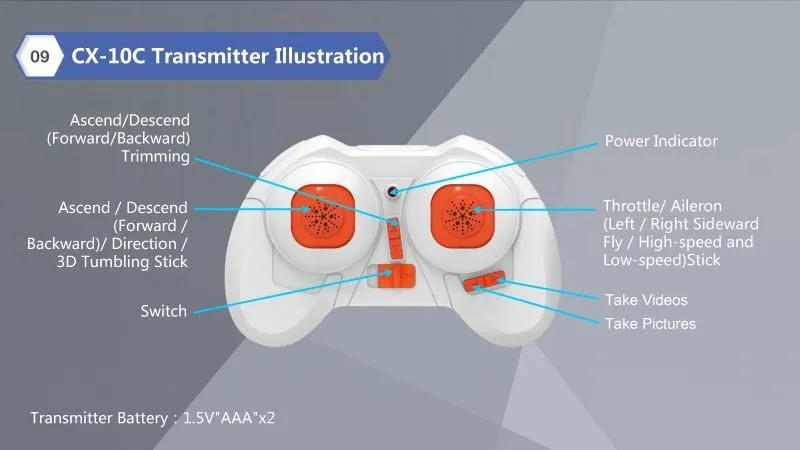 09 CX-10C Transmitter Illustration

Ascend/Descend (Forward/Backward) Trimming

Ascend / Descend (Forward / Backward)/ Direction / 3D Tumbling Stick

Switch

Power Indicator

Throttle/ Aileron (Left / Right Sideward Fly / High-speed and Low-speed)Stick

Take Videos

Take Pictures

Transmitter Battery : 1.5V"AAA"x2